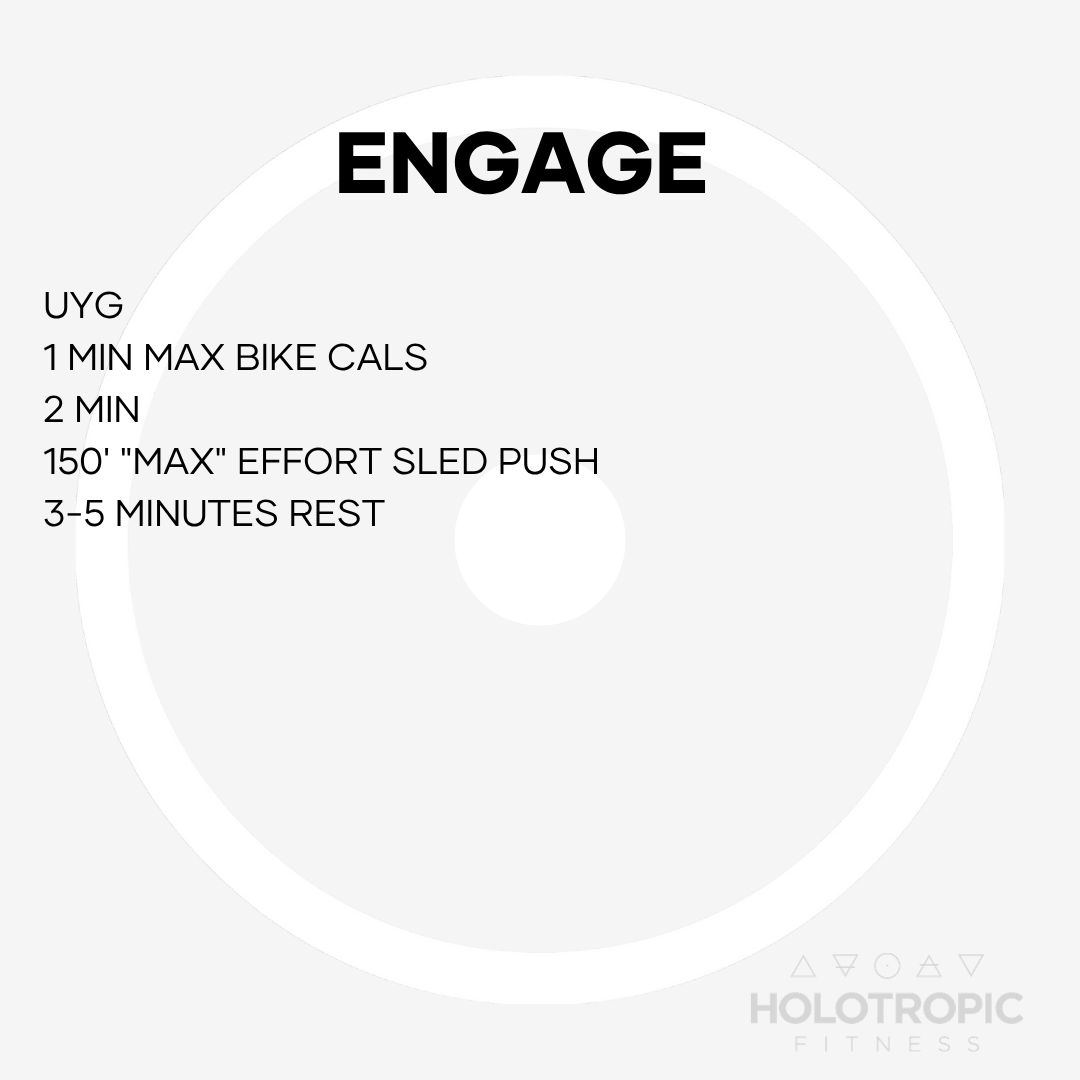 ENGAGE

UYG
1 MIN MAX BIKE CALS
2 MIN
150' "MAX" EFFORT SLED PUSH
3-5 MINUTES REST

HOLOTROPIC
FITNESS